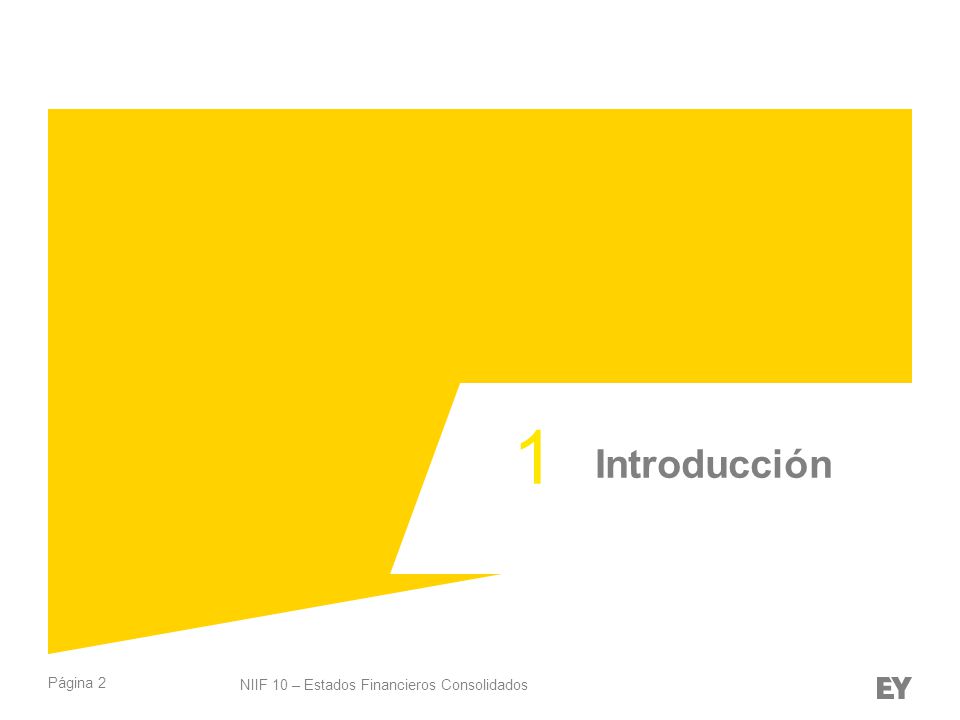 1 Introducción

Página 2

NIIF 10 – Estados Financieros Consolidados

EY